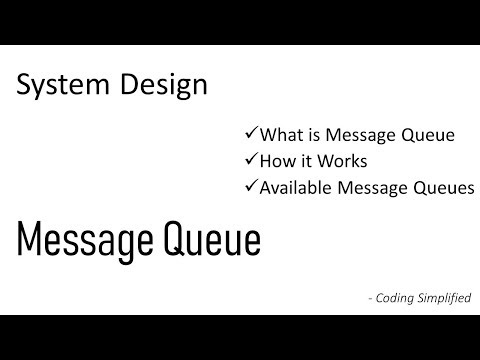 System Design

✓What is Message Queue
✓How it Works
✓Available Message Queues

Message Queue

- Coding Simplified